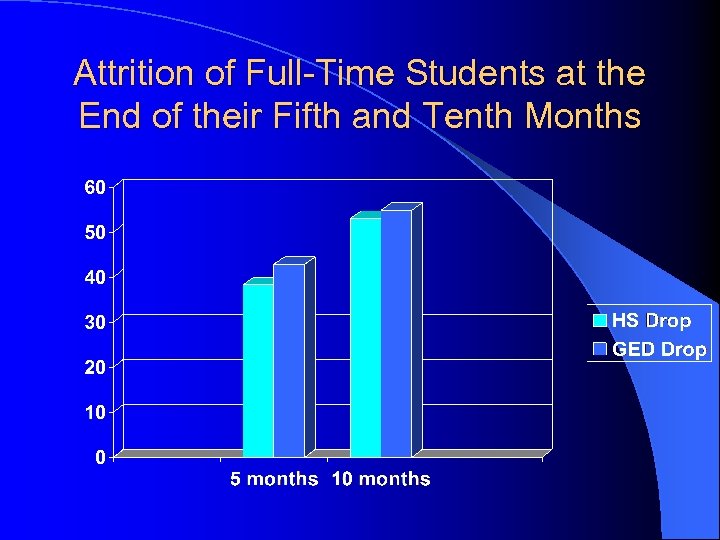 Attrition of Full-Time Students at the End of their Fifth and Tenth Months

60
50
40
30
20
10
0

5 months
10 months

HS Drop
GED Drop